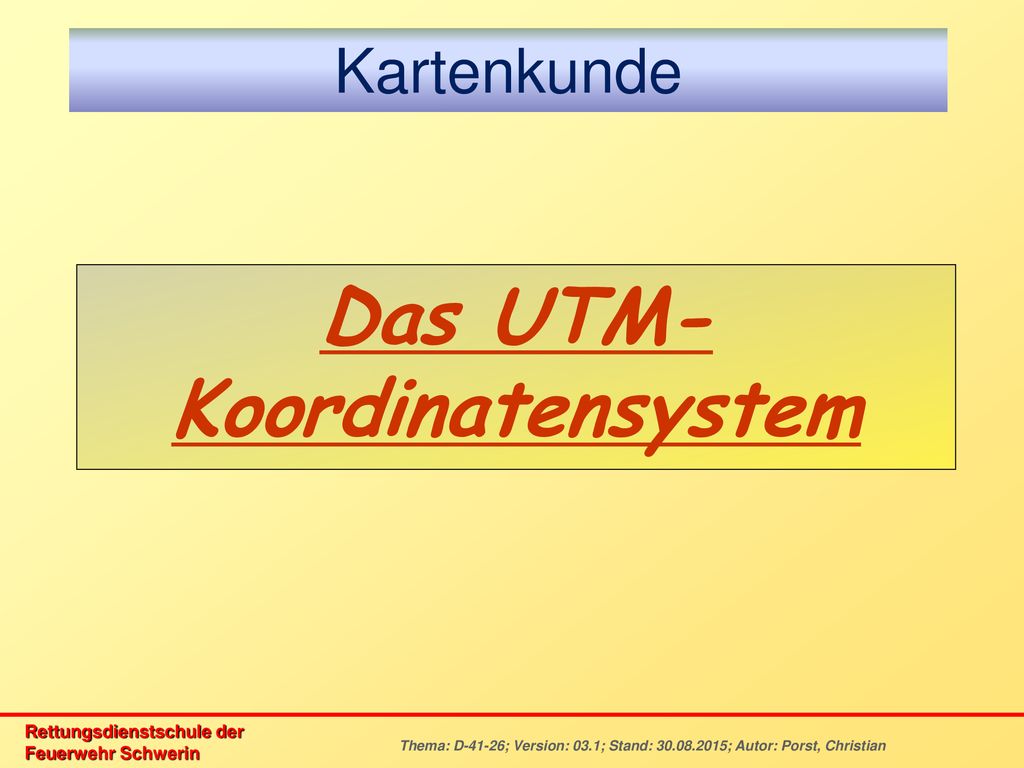 Kartenkunde

Das UTM-Koordinatensystem

Rettungsdienstschule der Feuerwehr Schwerin

Thema: D-41-26; Version: 03.1; Stand: 30.08.2015; Autor: Porst, Christian